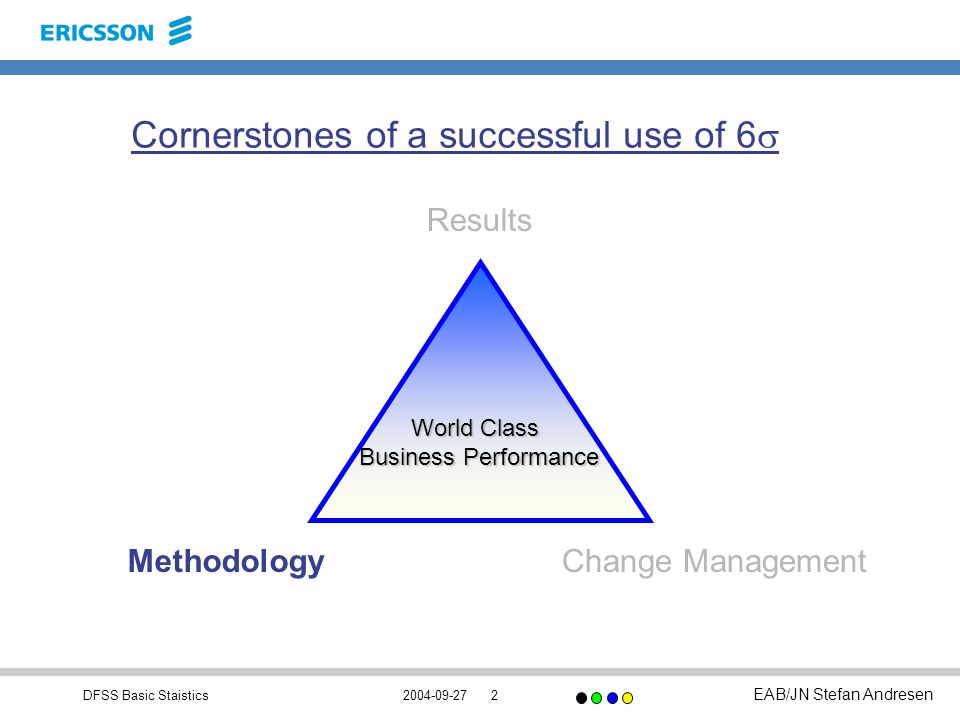 ERICSSON

Cornerstones of a successful use of 6$\sigma$

Results

World Class
Business Performance

Methodology

Change Management

DFSS Basic Staistics 2004-09-27 2 EAB/JN Stefan Andresen